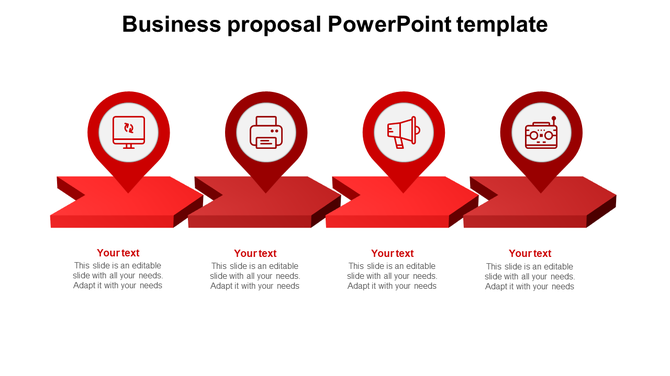 Business proposal PowerPoint template

Your text
This slide is an editable slide with all your needs. Adapt it with your needs

Your text
This slide is an editable slide with all your needs. Adapt it with your needs

Your text
This slide is an editable slide with all your needs. Adapt it with your needs

Your text
This slide is an editable slide with all your needs. Adapt it with your needs